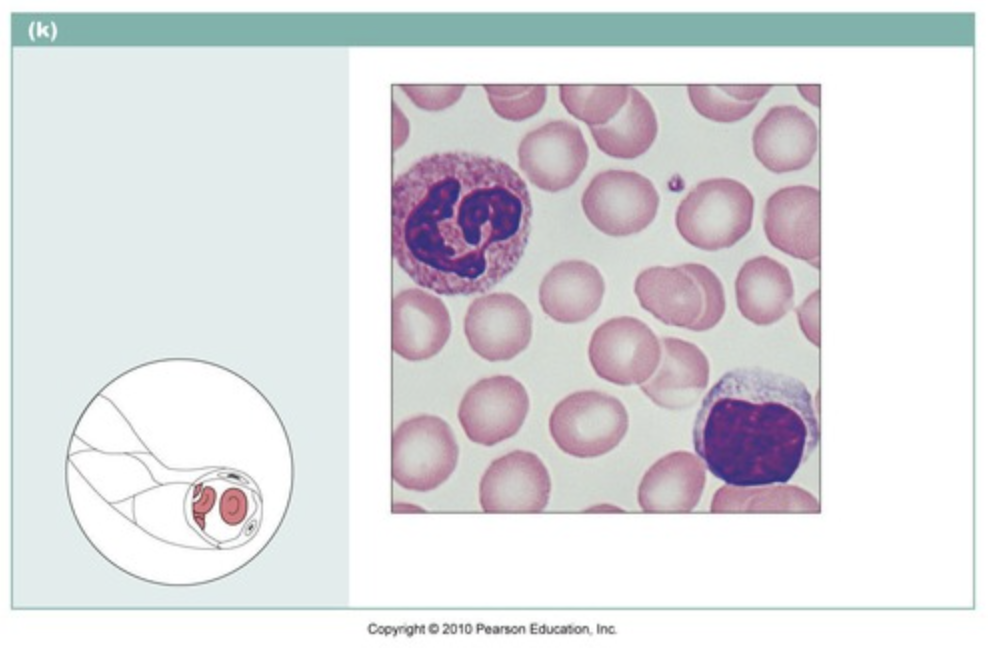 (k)

Copyright © 2010 Pearson Education, Inc.